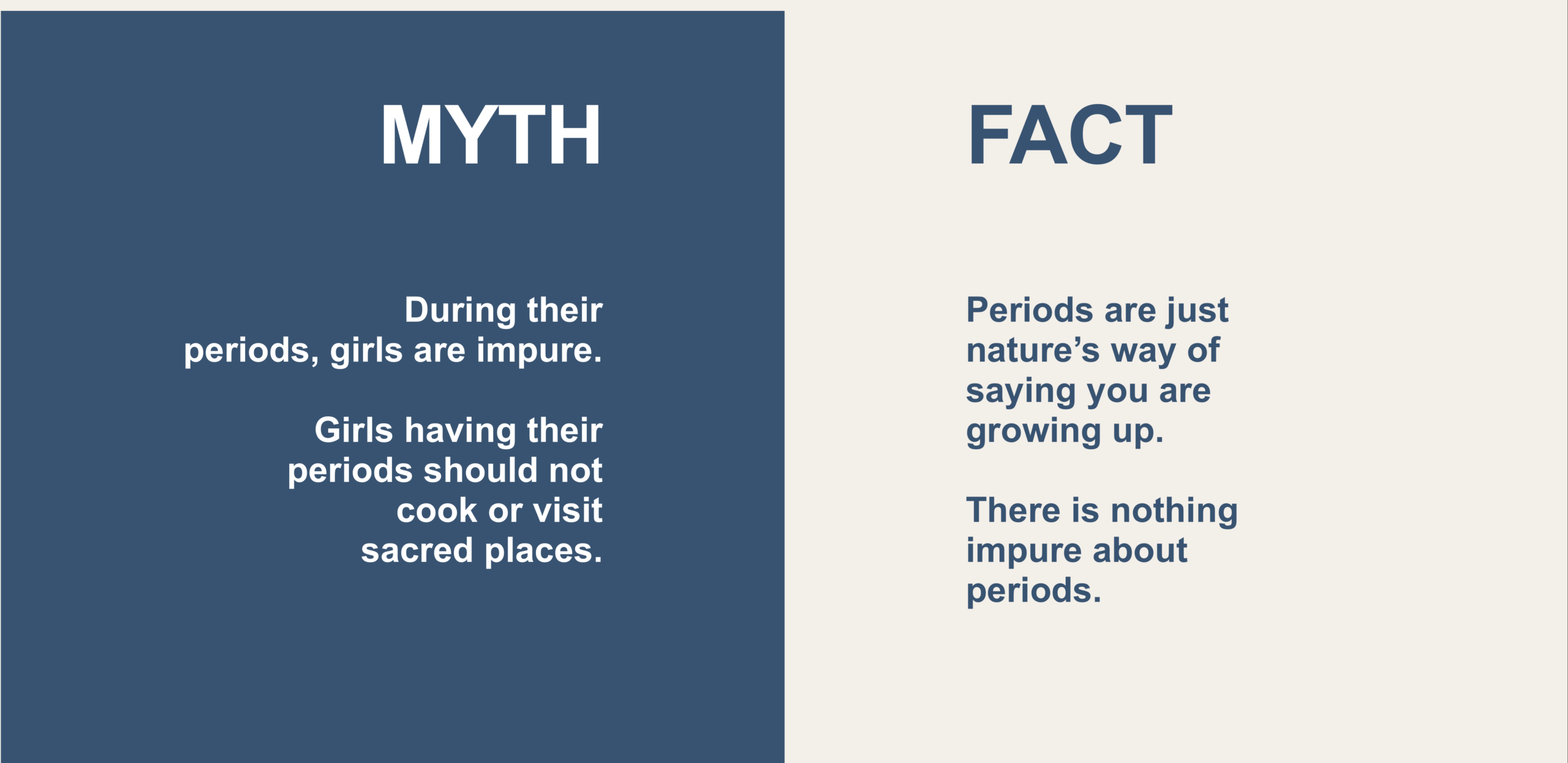 MYTH

During their periods, girls are impure.

Girls having their periods should not cook or visit sacred places.

FACT

Periods are just nature’s way of saying you are growing up.

There is nothing impure about periods.